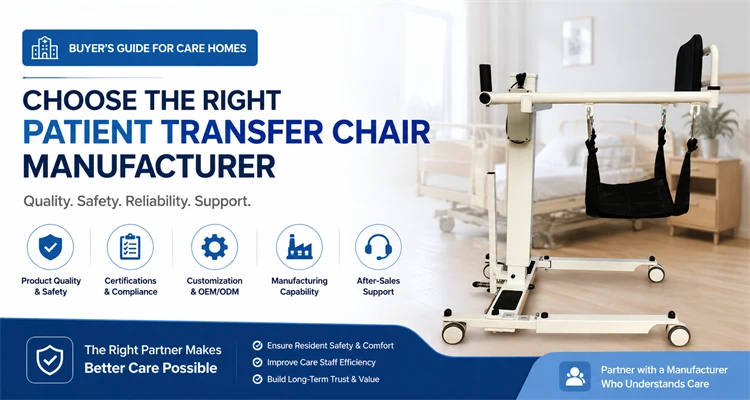 BUYER'S GUIDE FOR CARE HOMES

CHOOSE THE RIGHT
PATIENT TRANSFER CHAIR
MANUFACTURER

Quality. Safety. Reliability. Support.

Product Quality & Safety

Certifications & Compliance

Customization & OEM/ODM

Manufacturing Capability

After-Sales Support

The Right Partner Makes Better Care Possible

Ensure Resident Safety & Comfort
Improve Care Staff Efficiency
Build Long-Term Trust & Value

Partner with a Manufacturer Who Understands Care